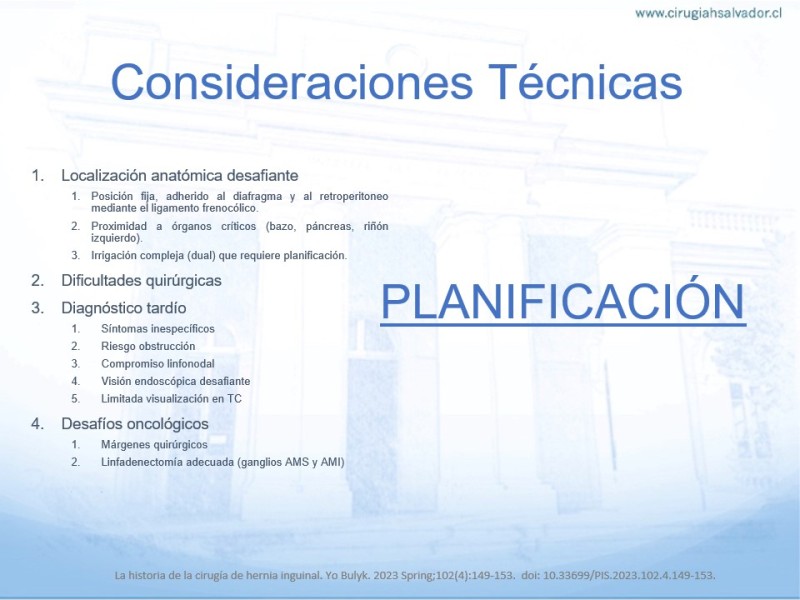 www.cirugiahsalvador.cl

Consideraciones Técnicas

1. Localización anatómica desafiante
 1. Posición fija, adherido al diafragma y al retroperitoneo mediante el ligamento frenocólico.
 2. Proximidad a órganos críticos (bazo, páncreas, riñón izquierdo).
 3. Irrigación compleja (dual) que requiere planificación.
2. Dificultades quirúrgicas
3. Diagnóstico tardío
 1. Síntomas inespecíficos
 2. Riesgo obstrucción
 3. Compromiso linfonodal
 4. Visión endoscópica desafiante
 5. Limitada visualización en TC
4. Desafíos oncológicos
 1. Márgenes quirúrgicos
 2. Linfadenectomía adecuada (ganglios AMS y AMI)

PLANIFICACIÓN

La historia de la cirugía de hernia inguinal. Yo Bulyk. 2023 Spring;102(4):149-153. doi: 10.33699/PIS.2023.102.4.149-153.